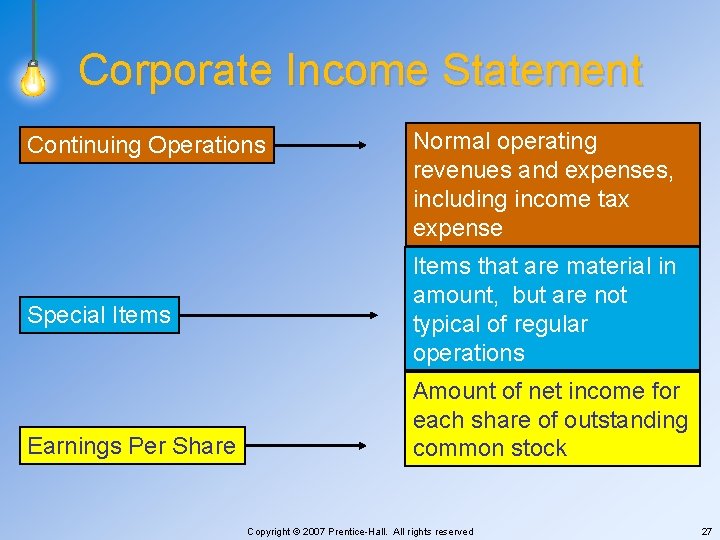 Corporate Income Statement

Continuing Operations

Normal operating revenues and expenses, including income tax expense

Special Items

Items that are material in amount, but are not typical of regular operations

Earnings Per Share

Amount of net income for each share of outstanding common stock

Copyright © 2007 Prentice-Hall. All rights reserved

27